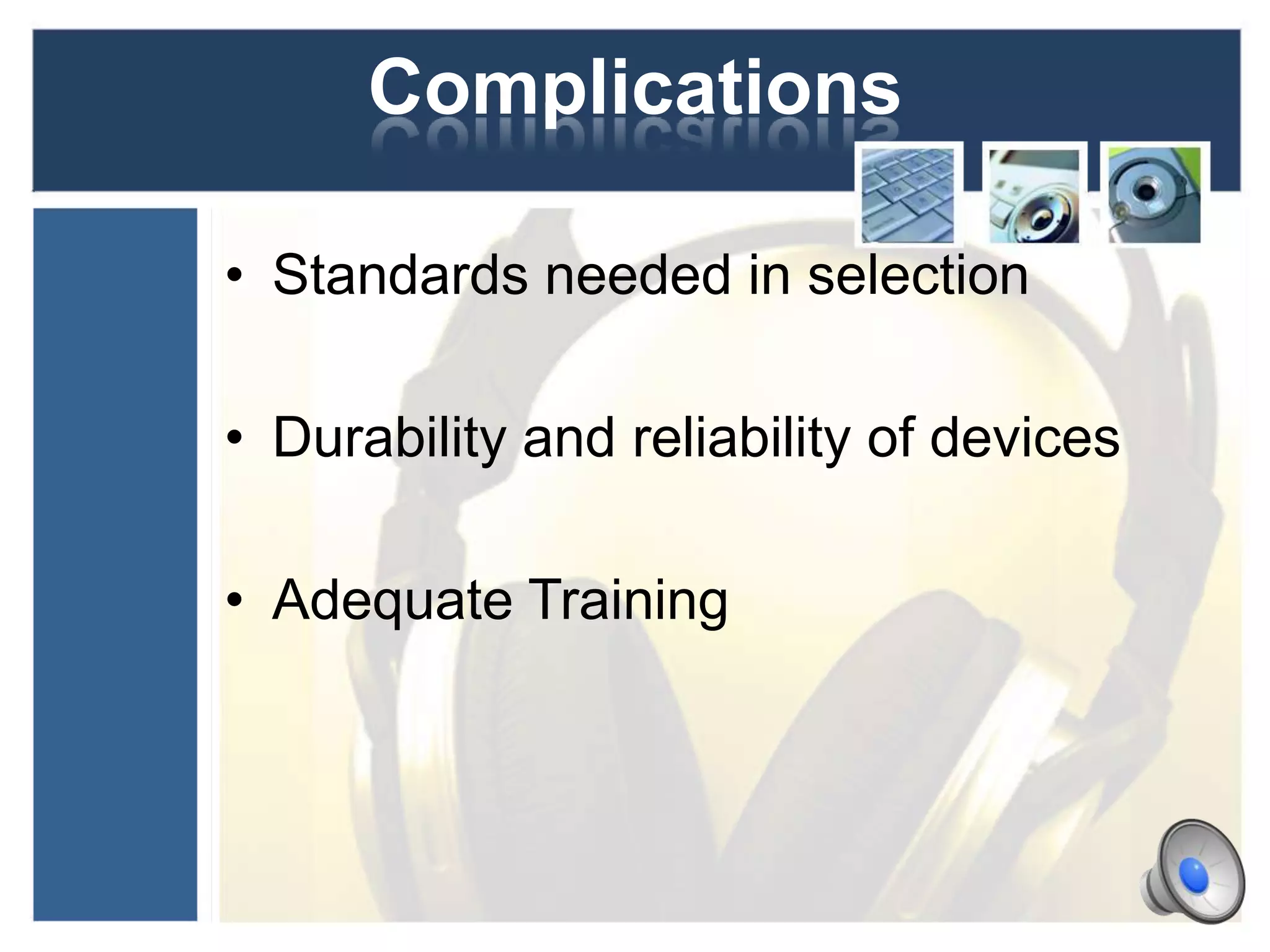 Complications

• Standards needed in selection

• Durability and reliability of devices

• Adequate Training